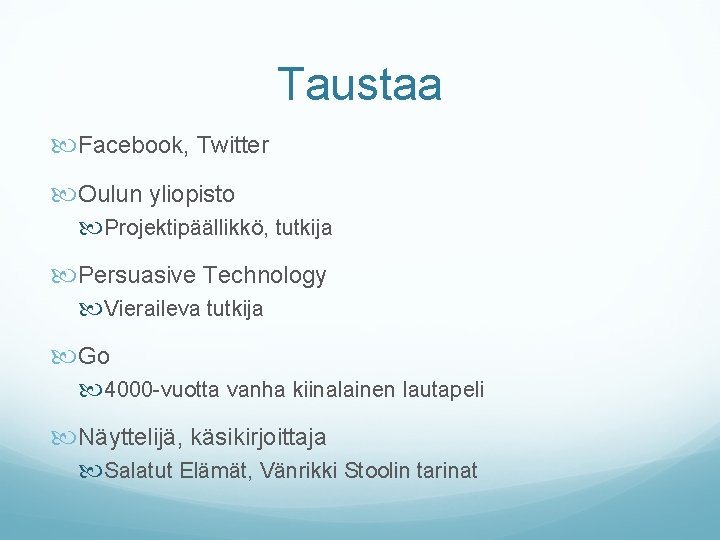 Taustaa

Facebook, Twitter

Oulun yliopisto

Projektipäällikkö, tutkija

Persuasive Technology

Vieraileva tutkija

Go

4000-vuotta vanha kiinalainen lautapeli

Näyttelijä, käsikirjoittaja

Salatut Elämät, Vänrikki Stoolin tarinat